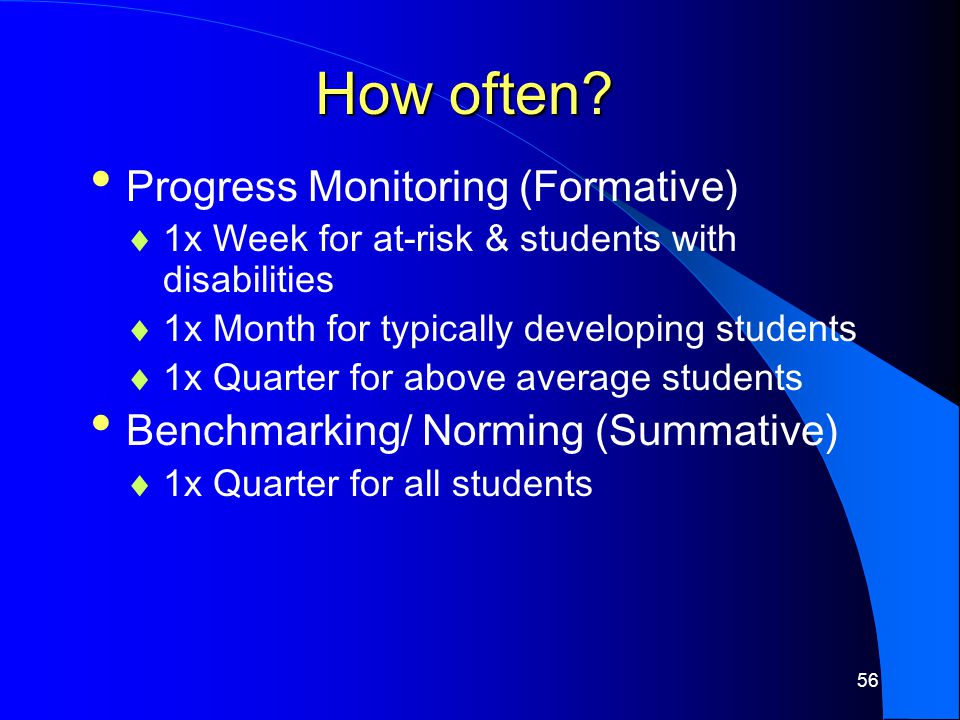 How often?

• Progress Monitoring (Formative)
 ♦ 1x Week for at-risk & students with disabilities
 ♦ 1x Month for typically developing students
 ♦ 1x Quarter for above average students
• Benchmarking/ Norming (Summative)
 ♦ 1x Quarter for all students

56